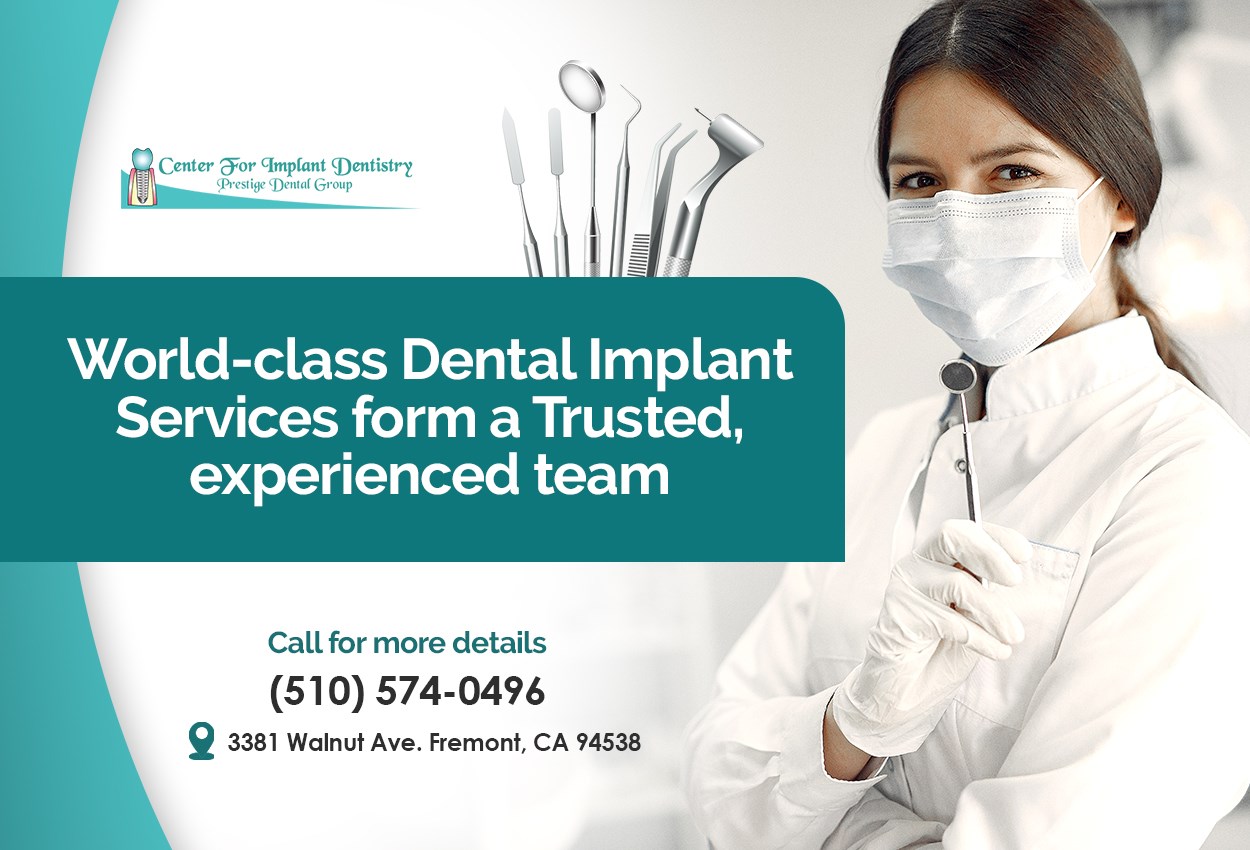 Center For Implant Dentistry
Prestige Dental Group

World-class Dental Implant Services form a Trusted, experienced team

Call for more details

(510) 574-0496

3381 Walnut Ave. Fremont, CA 94538